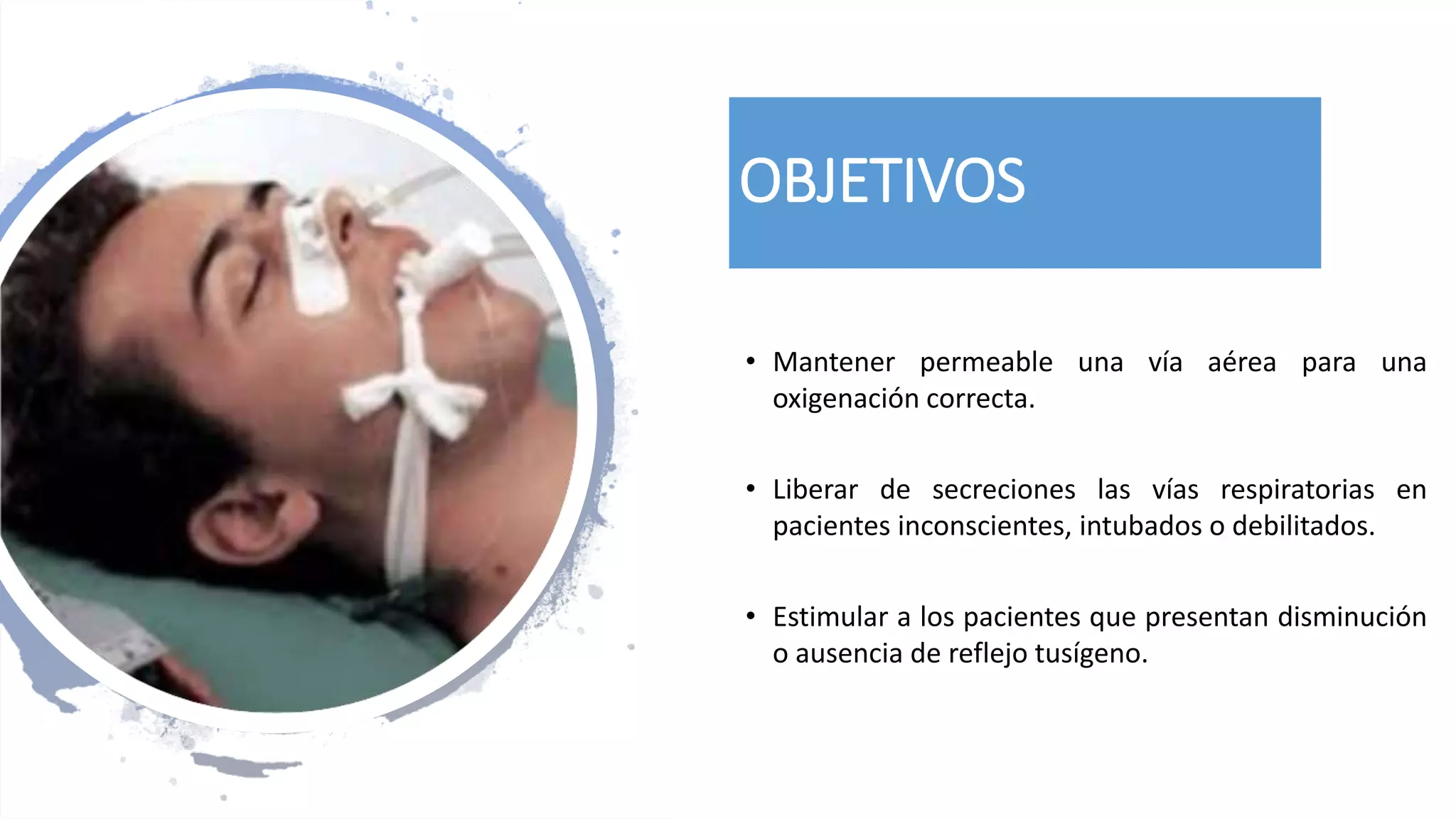 OBJETIVOS

• Mantener permeable una vía aérea para una oxigenación correcta.

• Liberar de secreciones las vías respiratorias en pacientes inconscientes, intubados o debilitados.

• Estimular a los pacientes que presentan disminución o ausencia de reflejo tusígeno.